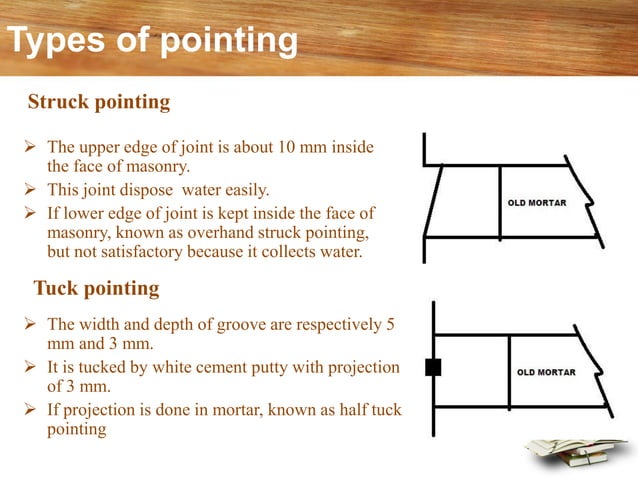 Types of pointing

Struck pointing

➢ The upper edge of joint is about 10 mm inside the face of masonry.
➢ This joint dispose  water easily.
➢ If lower edge of joint is kept inside the face of masonry, known as overhand struck pointing, but not satisfactory because it collects water.

OLD MORTAR

Tuck pointing

➢ The width and depth of groove are respectively 5 mm and 3 mm.
➢ It is tucked by white cement putty with projection of 3 mm.
➢ If projection is done in mortar, known as half tuck pointing

OLD MORTAR